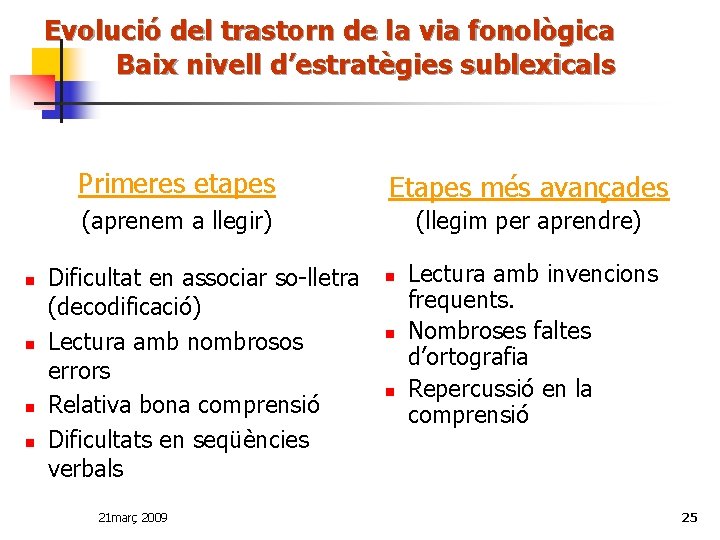 Evolució del trastorn de la via fonològica
Baix nivell d'estratègies sublexicals

Primeres etapes
(aprenem a llegir)

- Dificultat en associar so-lletra (decodificació)
- Lectura amb nombrosos errors
- Relativa bona comprensió
- Dificultats en seqüències verbals

Etapes més avançades
(llegim per aprendre)

- Lectura amb invencions frequents.
- Nombroses faltes d'ortografia
- Repercussió en la comprensió

21març 2009

25